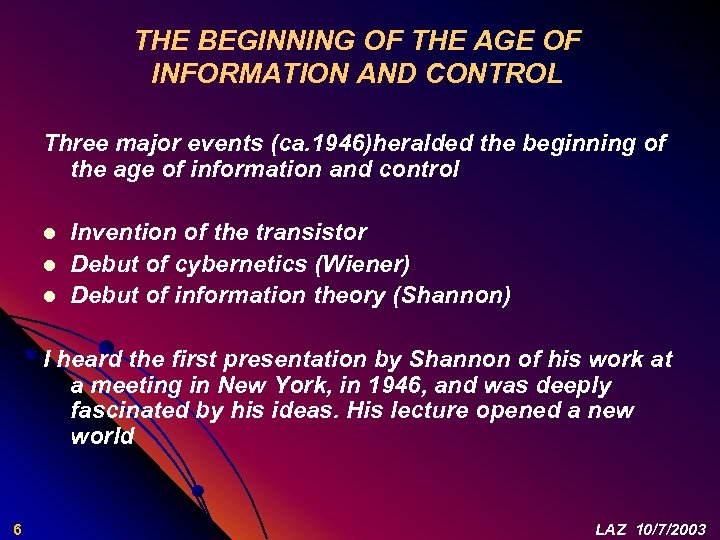 THE BEGINNING OF THE AGE OF INFORMATION AND CONTROL

Three major events (ca.1946)heralded the beginning of the age of information and control

- Invention of the transistor
- Debut of cybernetics (Wiener)
- Debut of information theory (Shannon)

I heard the first presentation by Shannon of his work at a meeting in New York, in 1946, and was deeply fascinated by his ideas. His lecture opened a new world

6

LAZ 10/7/2003